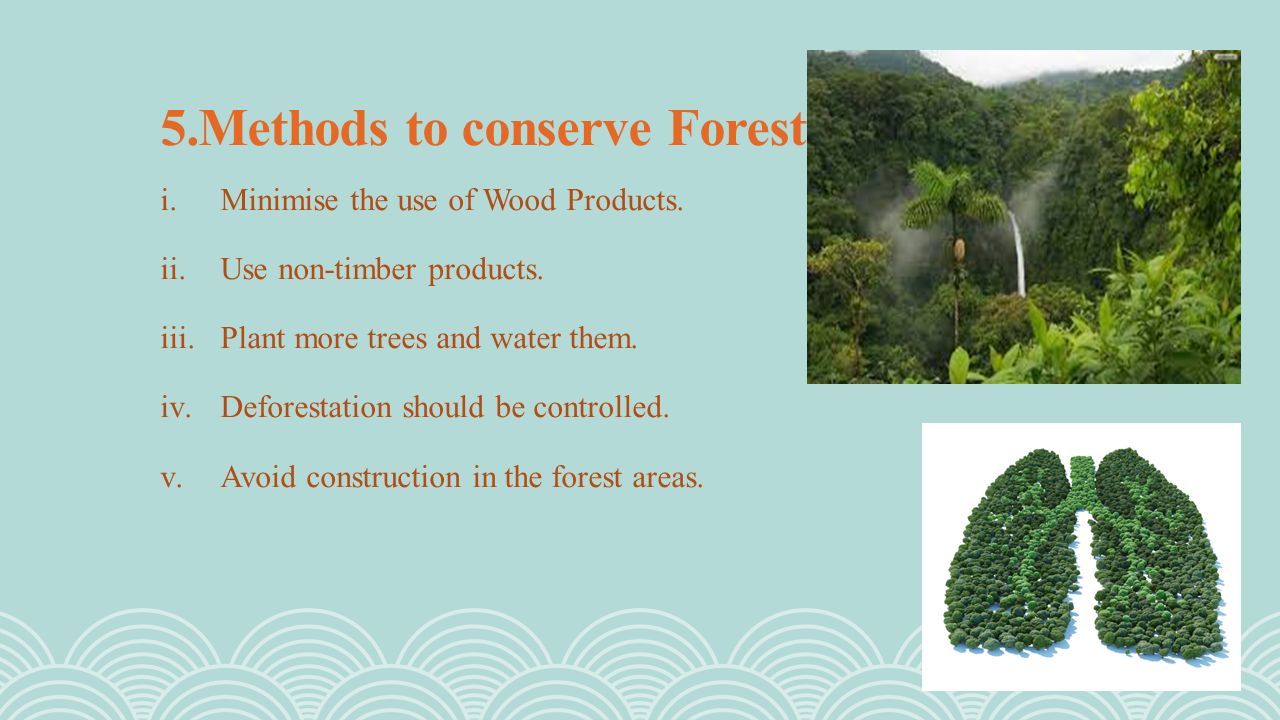 5.Methods to conserve Forest

i. Minimise the use of Wood Products.

ii. Use non-timber products.

iii. Plant more trees and water them.

iv. Deforestation should be controlled.

v. Avoid construction in the forest areas.